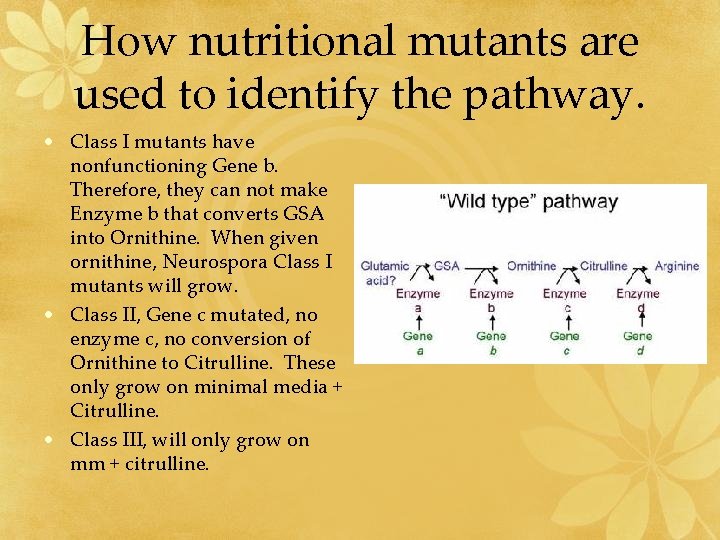 How nutritional mutants are used to identify the pathway.

• Class I mutants have nonfunctioning Gene b. Therefore, they can not make Enzyme b that converts GSA into Ornithine. When given ornithine, Neurospora Class I mutants will grow.
• Class II, Gene c mutated, no enzyme c, no conversion of Ornithine to Citrulline. These only grow on minimal media + Citrulline.
• Class III, will only grow on mm + citrulline.

"Wild type" pathway

Glutamic acid? GSA Ornithine Citrulline Arginine
Enzyme a Enzyme b Enzyme c Enzyme d
Gene a Gene b Gene c Gene d